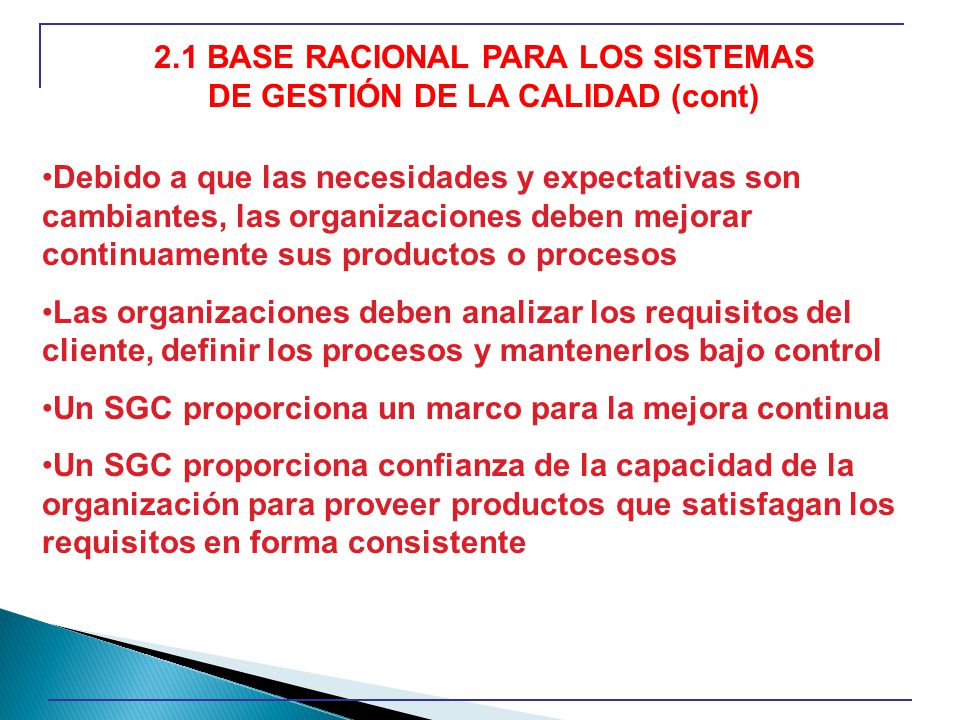 2.1 BASE RACIONAL PARA LOS SISTEMAS DE GESTIÓN DE LA CALIDAD (cont)

•Debido a que las necesidades y expectativas son cambiantes, las organizaciones deben mejorar continuamente sus productos o procesos

•Las organizaciones deben analizar los requisitos del cliente, definir los procesos y mantenerlos bajo control

•Un SGC proporciona un marco para la mejora continua

•Un SGC proporciona confianza de la capacidad de la organización para proveer productos que satisfagan los requisitos en forma consistente